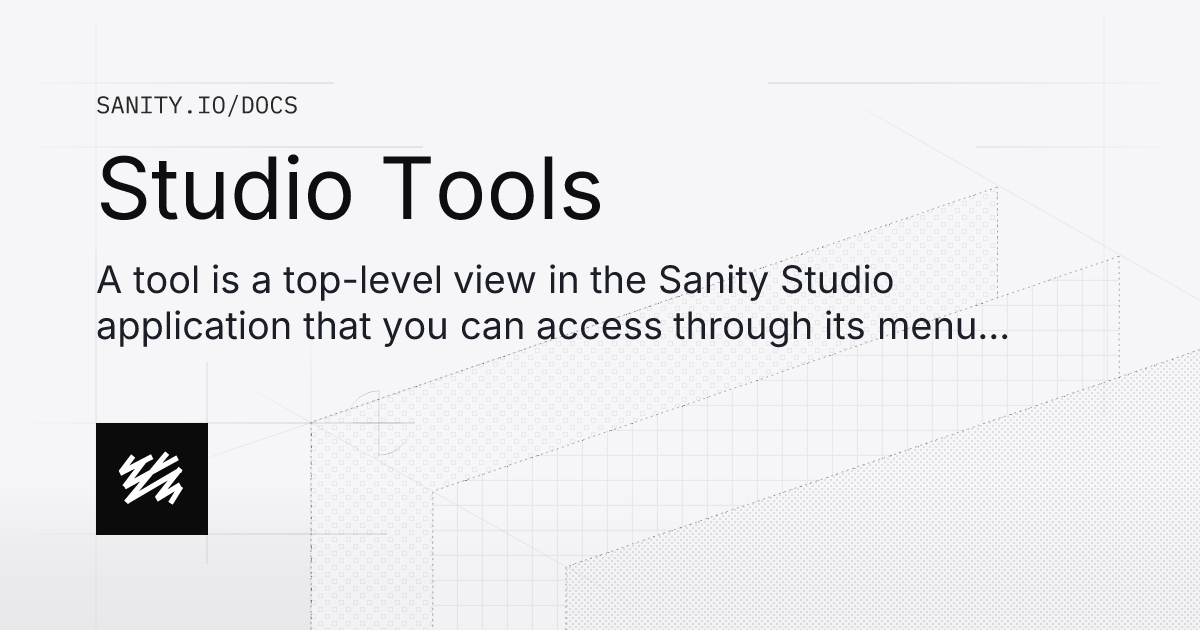 SANITY.IO/DOCS

Studio Tools

A tool is a top-level view in the Sanity Studio application that you can access through its menu...